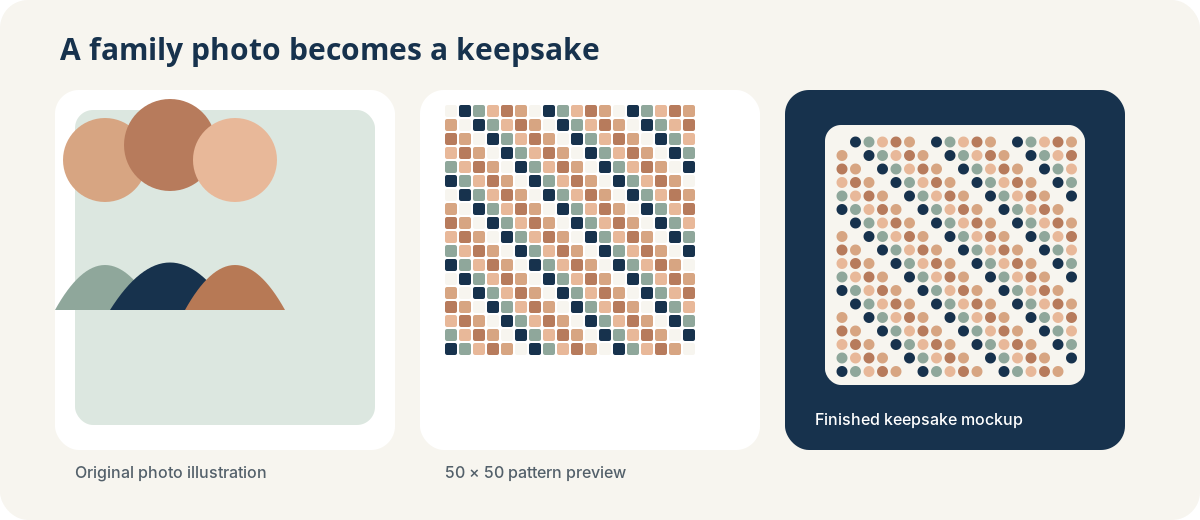 A family photo becomes a keepsake

Original photo illustration

50 × 50 pattern preview

Finished keepsake mockup